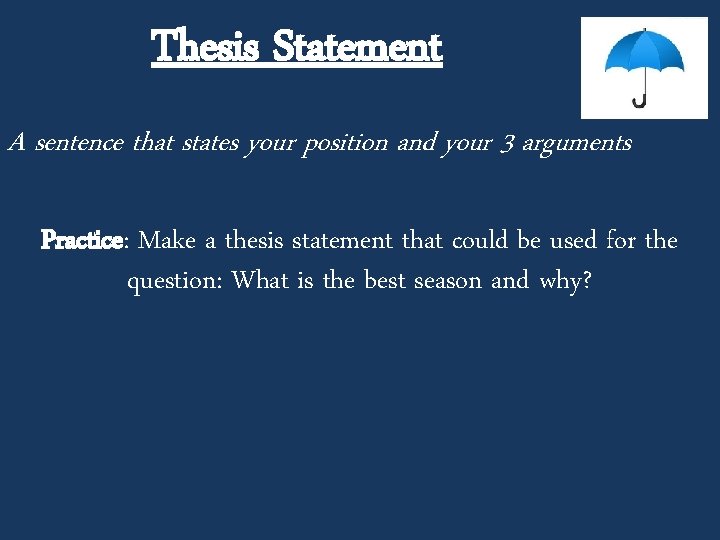 Thesis Statement

A sentence that states your position and your 3 arguments

Practice: Make a thesis statement that could be used for the question: What is the best season and why?